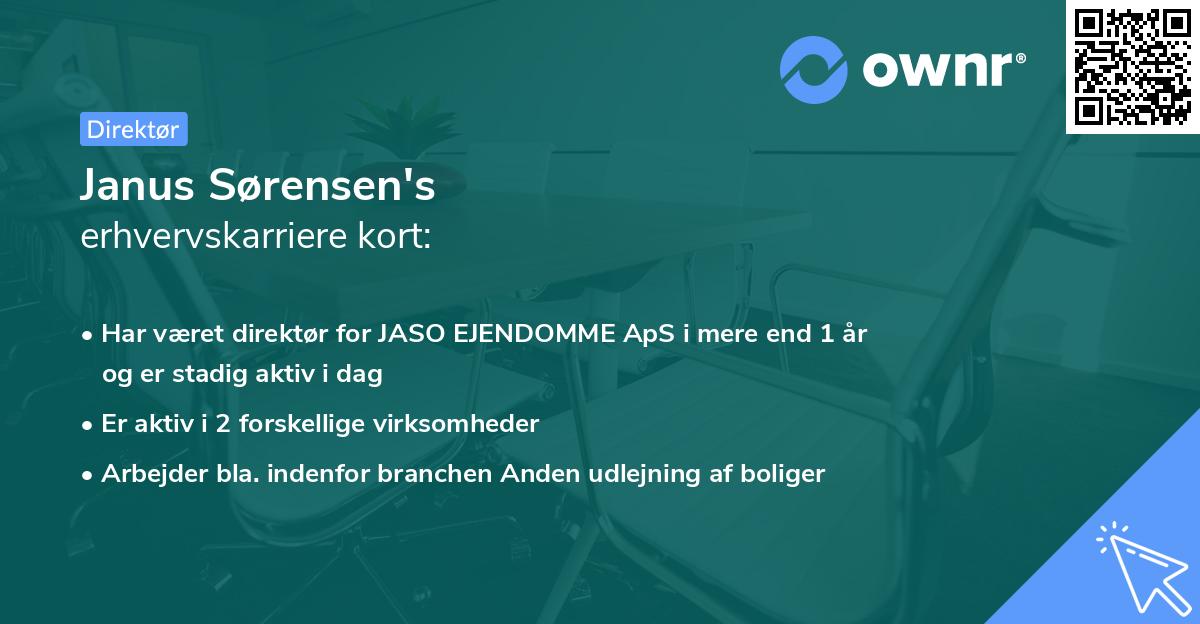 ownr®

Direktør

Janus Sørensen's
erhvervskarriere kort:

• Har været direktør for JASO EJENDOMME ApS i mere end 1 år og er stadig aktiv i dag
• Er aktiv i 2 forskellige virksomheder
• Arbejder bla. indenfor branchen Anden udlejning af boliger